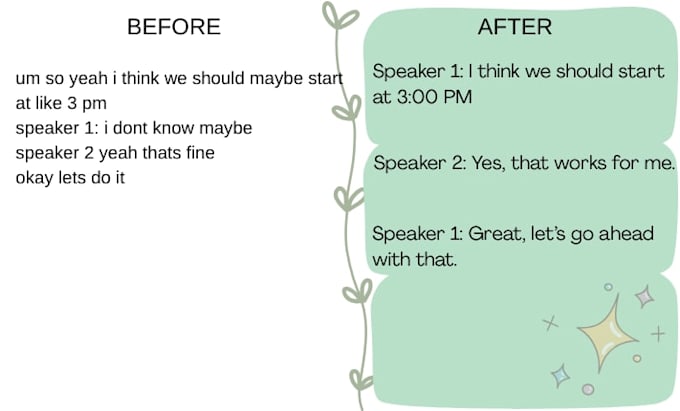 BEFORE

um so yeah i think we should maybe start at like 3 pm
speaker 1: i dont know maybe
speaker 2 yeah thats fine
okay lets do it

AFTER

Speaker 1: I think we should start at 3:00 PM

Speaker 2: Yes, that works for me.

Speaker 1: Great, let's go ahead with that.